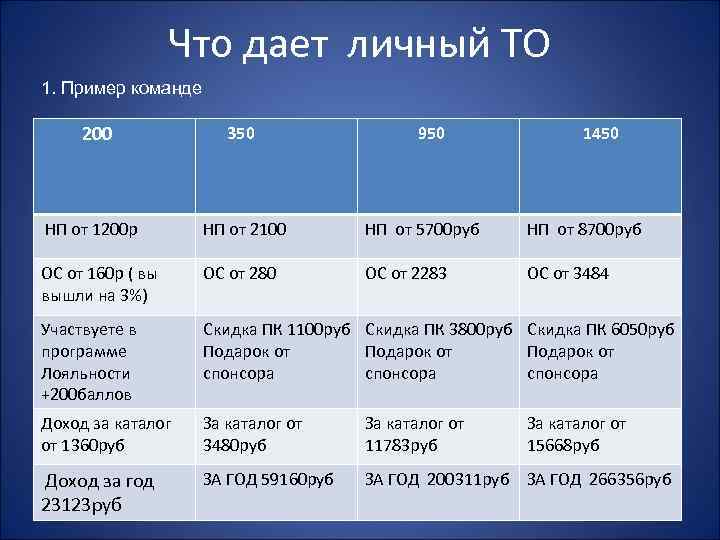 Что дает личный ТО

1. Пример команде

| 200 | 350 | 950 | 1450 |
|---|---|---|---|
| НП от 1200р | НП от 2100 | НП от 5700руб | НП от 8700руб |
| ОС от 160р ( вы вышли на 3%) | ОС от 280 | ОС от 2283 | ОС от 3484 |
| Участвуете в программе Лояльности +200баллов | Скидка ПК 1100руб Подарок от спонсора | Скидка ПК 3800руб Подарок от спонсора | Скидка ПК 6050руб Подарок от спонсора |
| Доход за каталог от 1360руб | За каталог от 3480руб | За каталог от 11783руб | За каталог от 15668руб |
| Доход за год 23123руб | ЗА ГОД 59160руб | ЗА ГОД 200311руб | ЗА ГОД 266356руб |